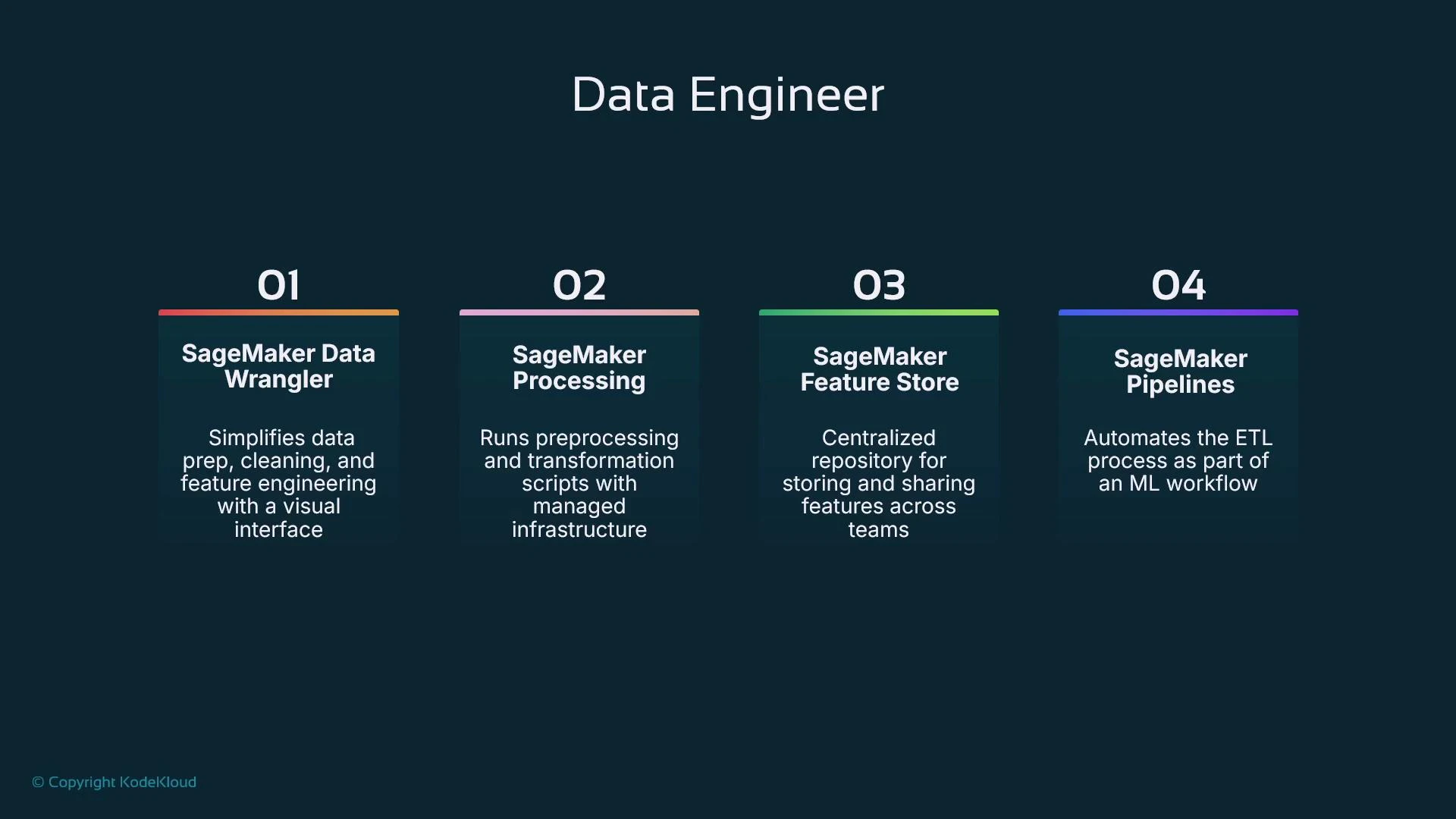 Data Engineer

01

SageMaker Data Wrangler

Simplifies data prep, cleaning, and feature engineering with a visual interface

02

SageMaker Processing

Runs preprocessing and transformation scripts with managed infrastructure

03

SageMaker Feature Store

Centralized repository for storing and sharing features across teams

04

SageMaker Pipelines

Automates the ETL process as part of an ML workflow

© Copyright KodeKloud